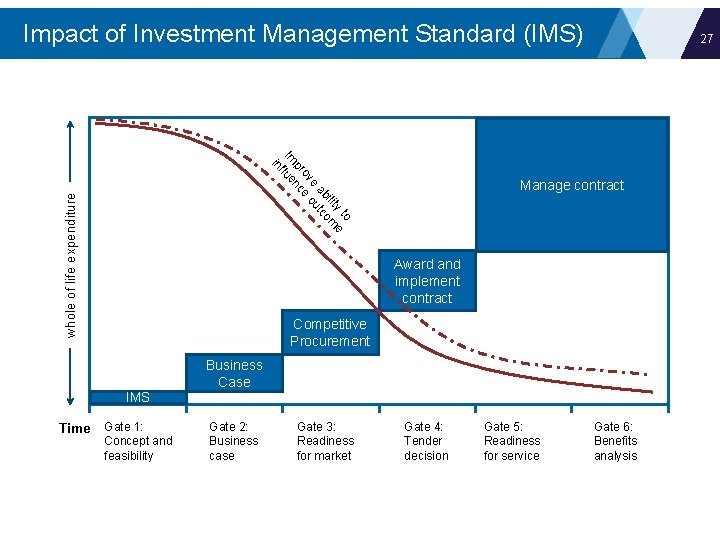 Impact of Investment Management Standard (IMS)

27

whole of life expenditure

Improve ability to influence outcome

Manage contract

Award and implement contract

Competitive Procurement

Business Case

IMS

Time

Gate 1: Concept and feasibility

Gate 2: Business case

Gate 3: Readiness for market

Gate 4: Tender decision

Gate 5: Readiness for service

Gate 6: Benefits analysis